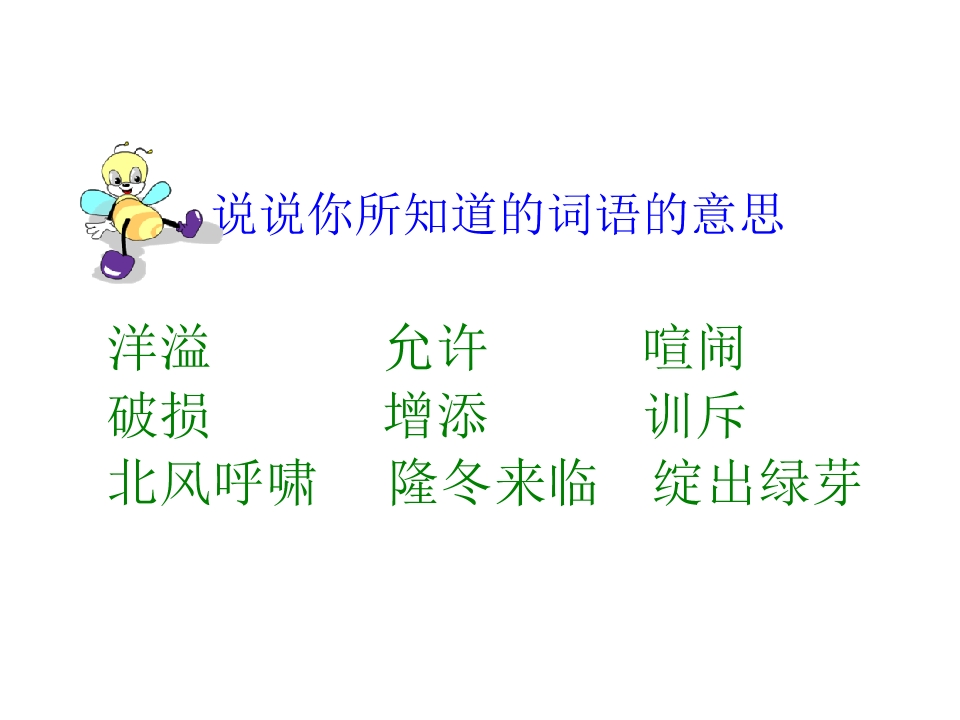 说说你所知道的词语的意思

洋溢 允许 喧闹
破损 增添 训斥
北风呼啸 隆冬来临 绽出绿芽